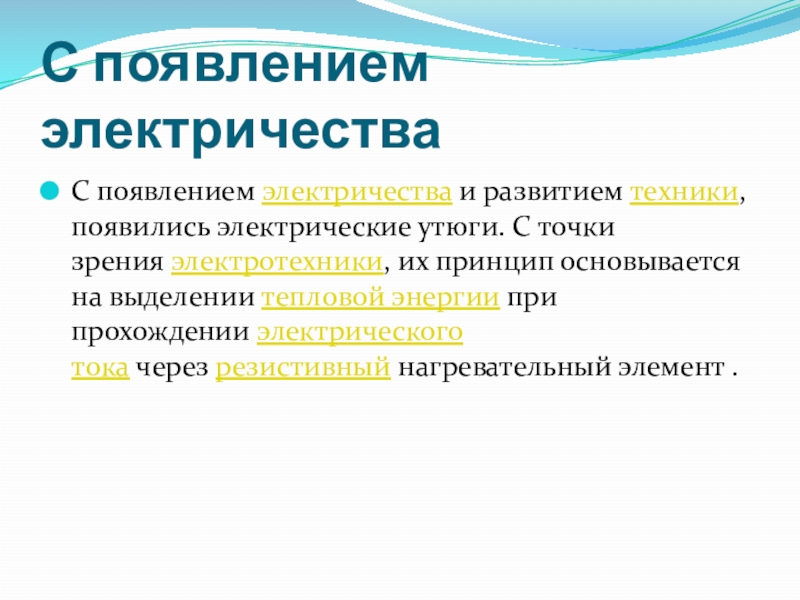 С появлением электричества

С появлением электричества и развитием техники, появились электрические утюги. С точки зрения электротехники, их принцип основывается на выделении тепловой энергии при прохождении электрического тока через резистивный нагревательный элемент .